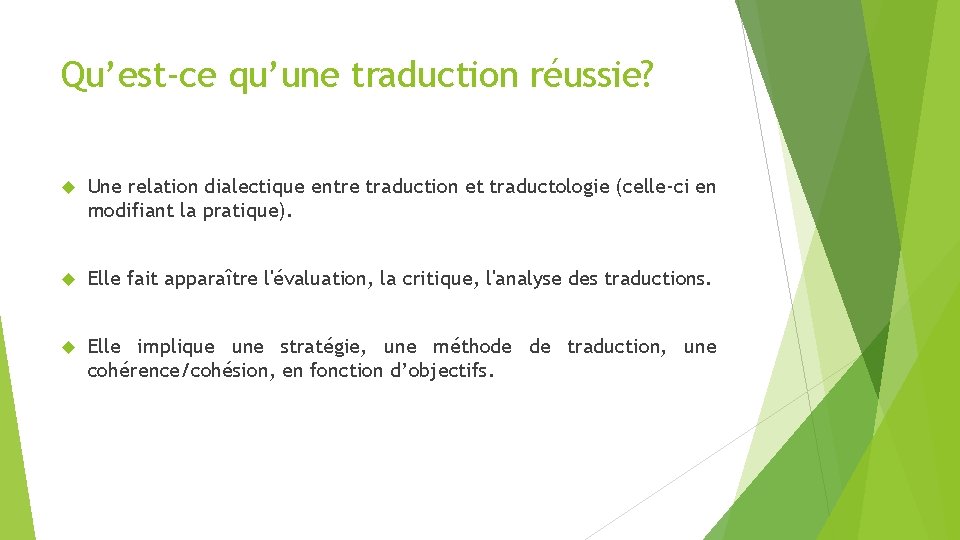 Qu’est-ce qu’une traduction réussie?

Une relation dialectique entre traduction et traductologie (celle-ci en modifiant la pratique).

Elle fait apparaître l'évaluation, la critique, l'analyse des traductions.

Elle implique une stratégie, une méthode de traduction, une cohérence/cohésion, en fonction d’objectifs.